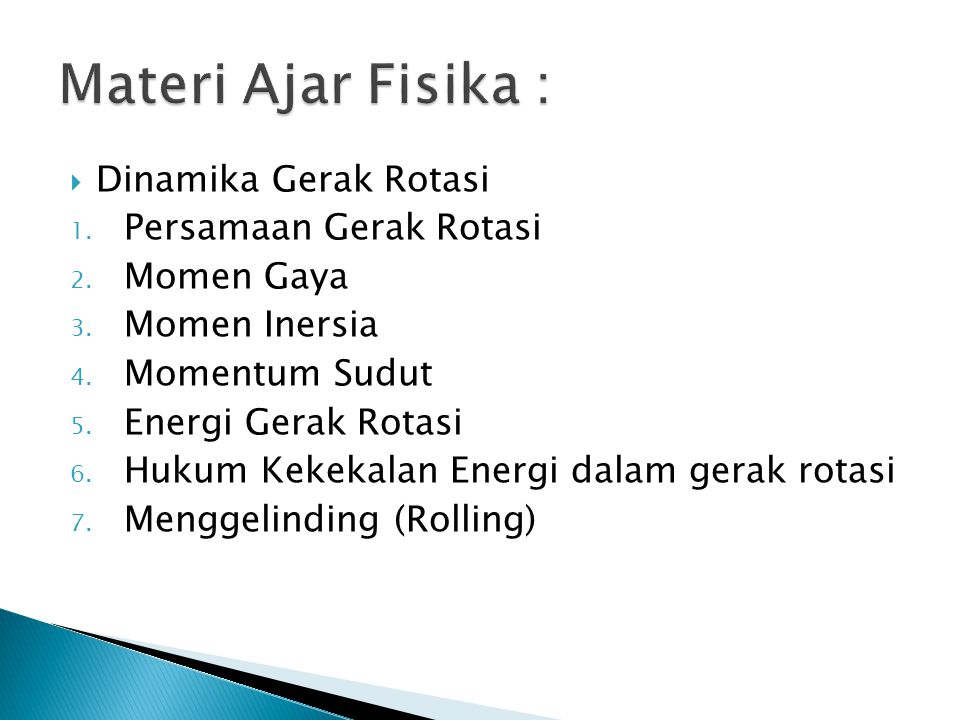 Materi Ajar Fisika :

Dinamika Gerak Rotasi

1. Persamaan Gerak Rotasi
2. Momen Gaya
3. Momen Inersia
4. Momentum Sudut
5. Energi Gerak Rotasi
6. Hukum Kekekalan Energi dalam gerak rotasi
7. Menggelinding (Rolling)